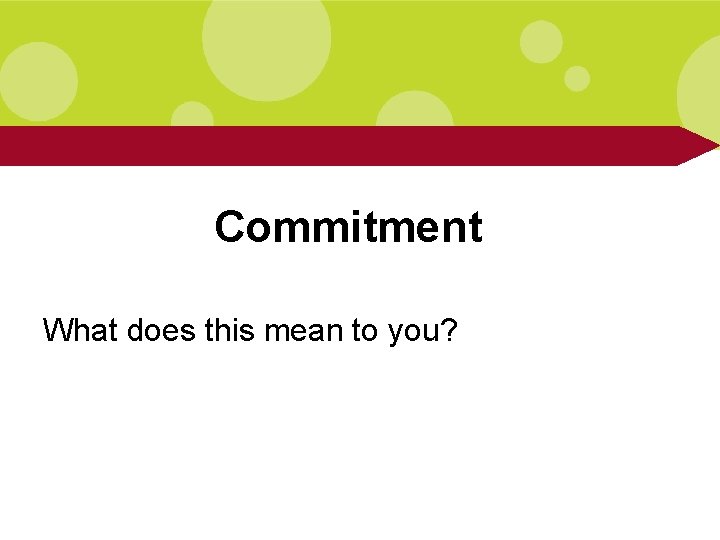 Commitment

What does this mean to you?